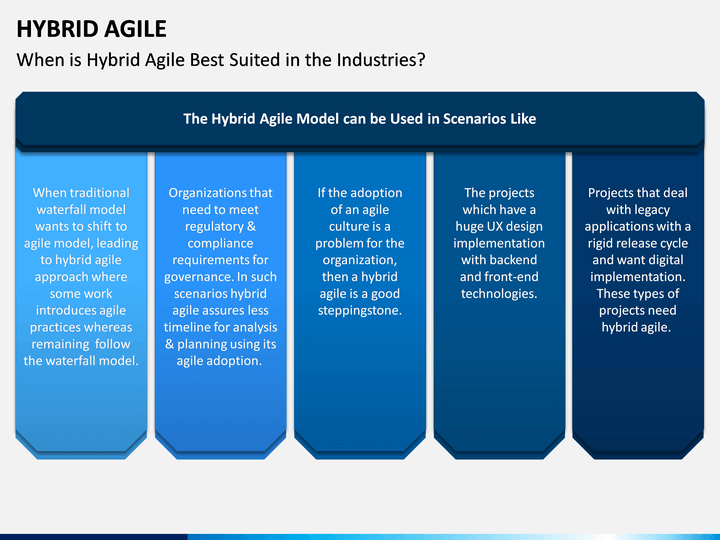 HYBRID AGILE

When is Hybrid Agile Best Suited in the Industries?

The Hybrid Agile Model can be Used in Scenarios Like

When traditional waterfall model wants to shift to agile model, leading to hybrid agile approach where some work introduces agile practices whereas remaining follow the waterfall model.

Organizations that need to meet regulatory & compliance requirements for governance. In such scenarios hybrid agile assures less timeline for analysis & planning using its agile adoption.

If the adoption of an agile culture is a problem for the organization, then a hybrid agile is a good steppingstone.

The projects which have a huge UX design implementation with backend and front-end technologies.

Projects that deal with legacy applications with a rigid release cycle and want digital implementation. These types of projects need hybrid agile.